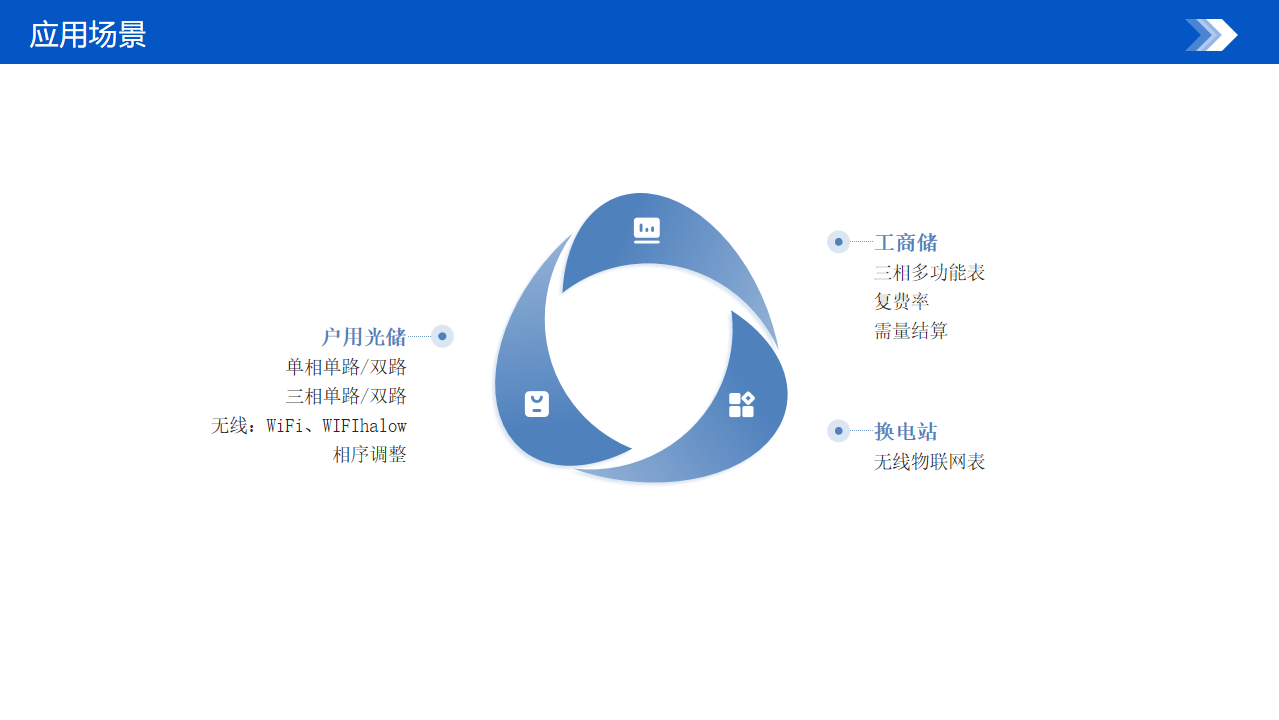 应用场景

户用光储
单相单路/双路
三相单路/双路
无线：WiFi、WIFIhalow
相序调整

工商储
三相多功能表
复费率
需量结算

换电站
无线物联网表